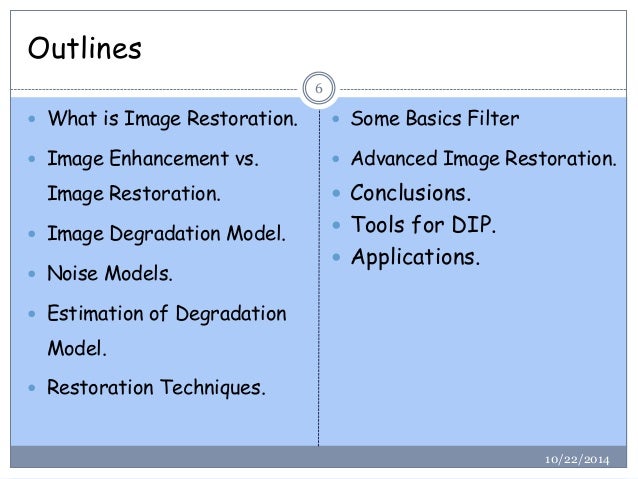 Outlines

6

- What is Image Restoration.
- Image Enhancement vs. Image Restoration.
- Image Degradation Model.
- Noise Models.
- Estimation of Degradation Model.
- Restoration Techniques.

- Some Basics Filter
- Advanced Image Restoration.
- Conclusions.
- Tools for DIP.
- Applications.

10/22/2014